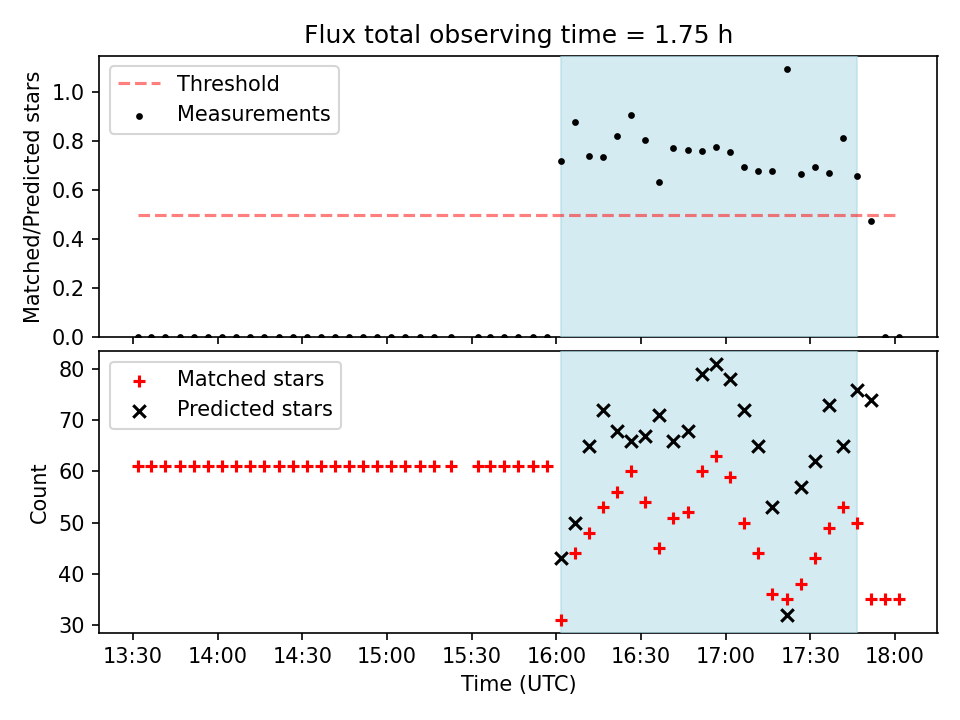 Flux total observing time = 1.75 h

Threshold
Measurements

Matched/Predicted stars
1.0
0.8
0.6
0.4
0.2
0.0

Matched stars
Predicted stars

Count
80
70
60
50
40
30

13:30 14:00 14:30 15:00 15:30 16:00 16:30 17:00 17:30 18:00
Time (UTC)